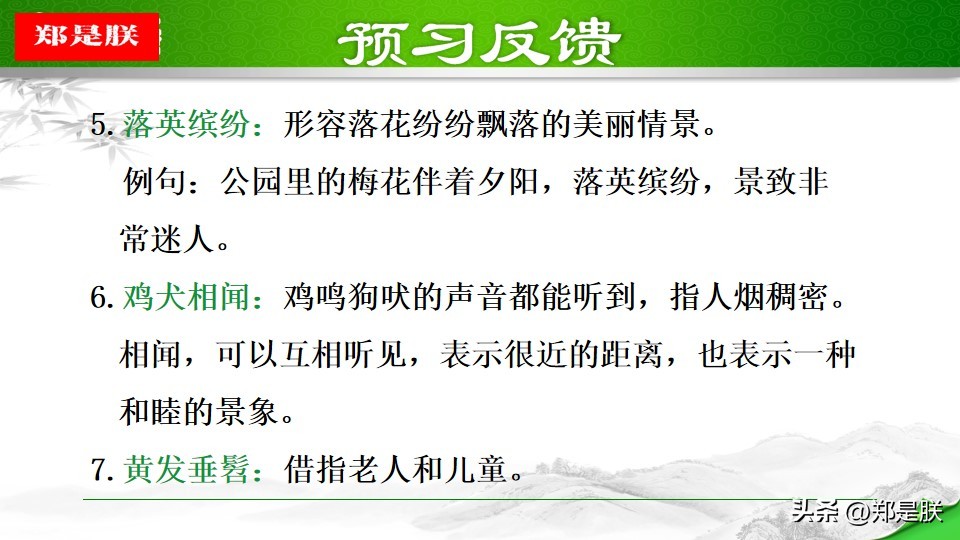 郑是朕

预习反馈

5. 落英缤纷：形容落花纷纷飘落的美丽情景。

例句：公园里的梅花伴着夕阳，落英缤纷，景致非常迷人。

6. 鸡犬相闻：鸡鸣狗吠的声音都能听到，指人烟稠密。相闻，可以互相听见，表示很近的距离，也表示一种和睦的景象。

7. 黄发垂髫：借指老人和儿童。

头条 @郑是朕